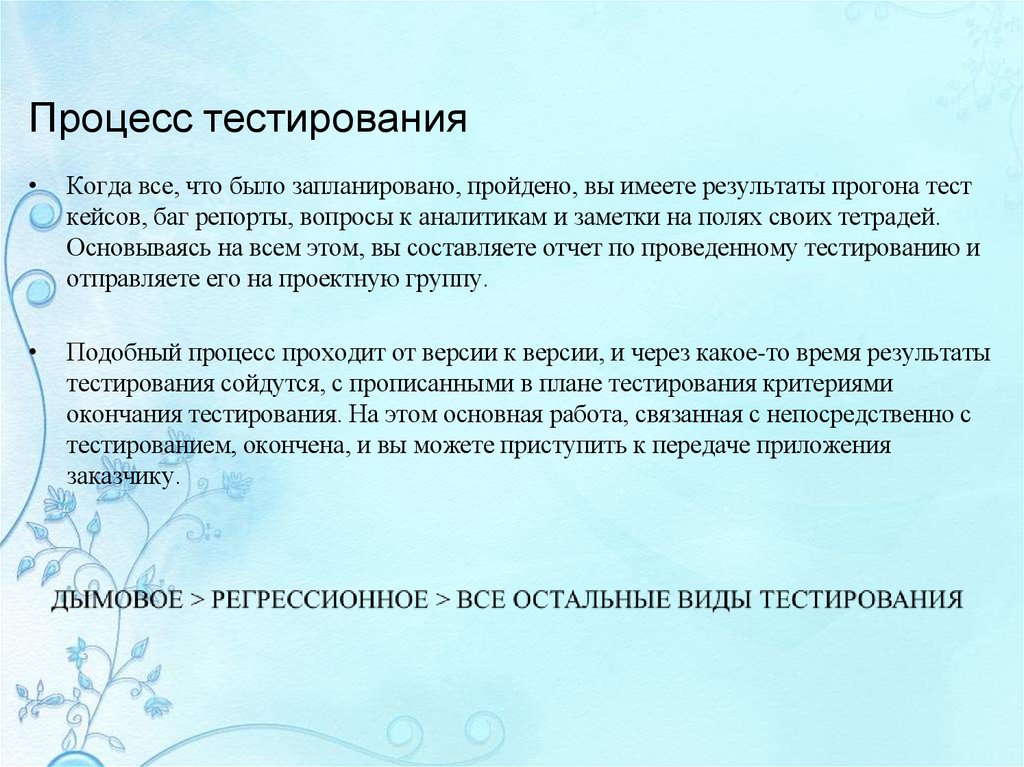 Процесс тестирования

• Когда все, что было запланировано, пройдено, вы имеете результаты прогона тест кейсов, баг репорты, вопросы к аналитикам и заметки на полях своих тетрадей. Основываясь на всем этом, вы составляете отчет по проведенному тестированию и отправляете его на проектную группу.

• Подобный процесс проходит от версии к версии, и через какое-то время результаты тестирования сойдутся, с прописанными в плане тестирования критериями окончания тестирования. На этом основная работа, связанная с непосредственно с тестированием, окончена, и вы можете приступить к передаче приложения заказчику.

ДЫМОВОЕ > РЕГРЕССИОННОЕ > ВСЕ ОСТАЛЬНЫЕ ВИДЫ ТЕСТИРОВАНИЯ